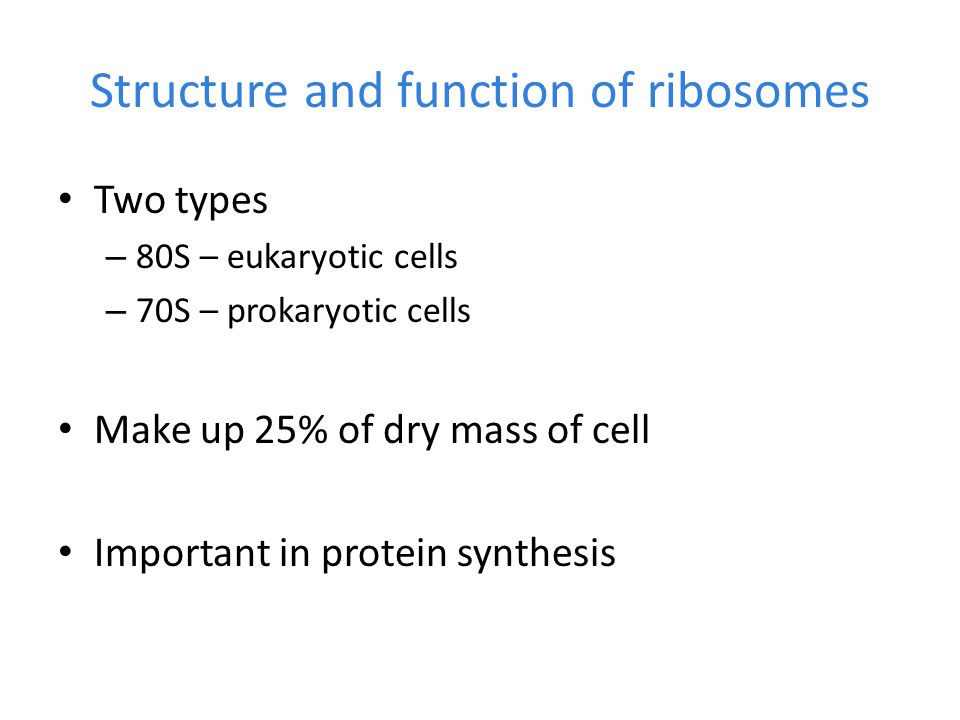 Structure and function of ribosomes

• Two types
– 80S – eukaryotic cells
– 70S – prokaryotic cells

• Make up 25% of dry mass of cell

• Important in protein synthesis